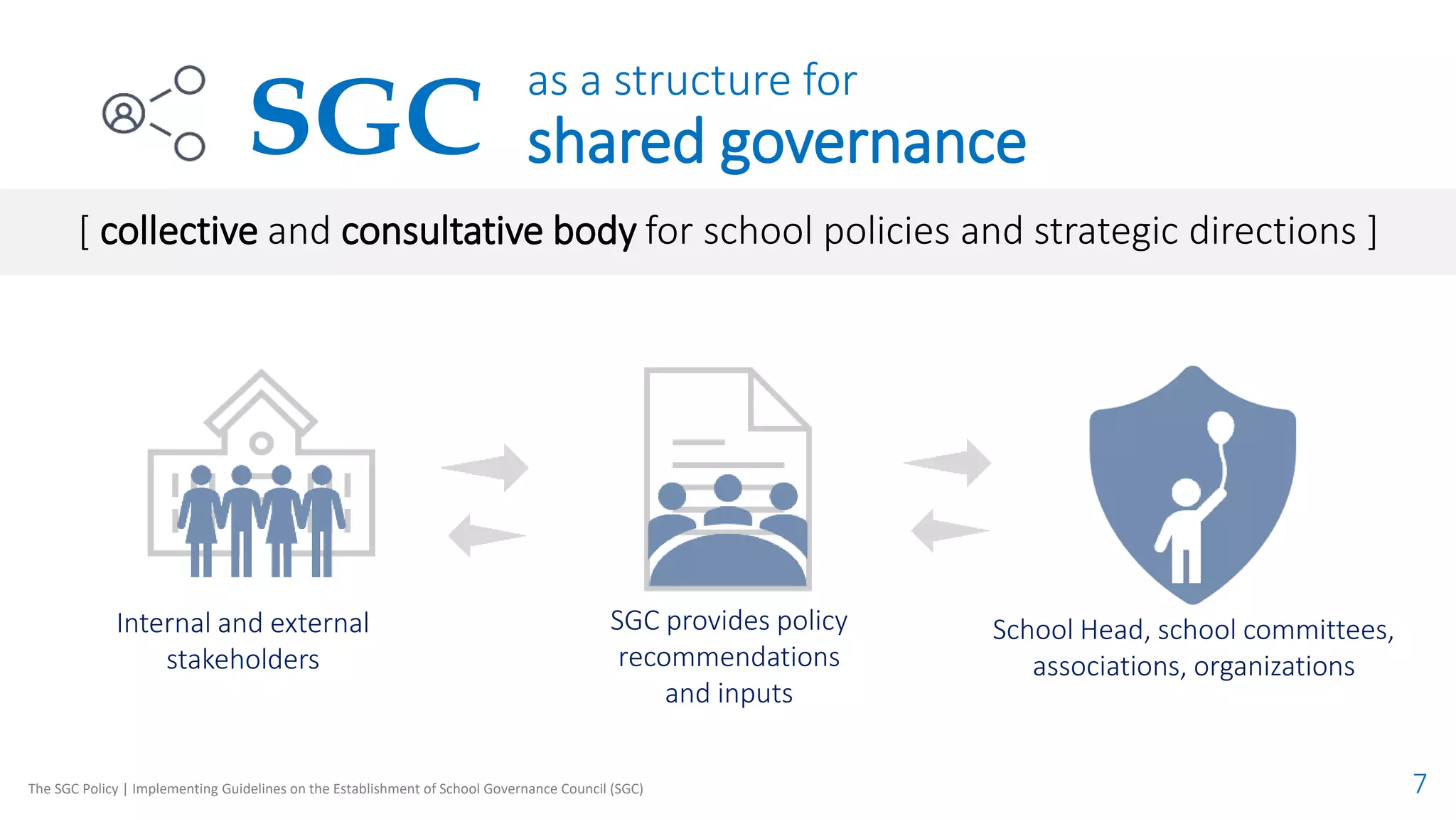 SGC as a structure for shared governance

[ collective and consultative body for school policies and strategic directions ]

Internal and external stakeholders

SGC provides policy recommendations and inputs

School Head, school committees, associations, organizations

The SGC Policy | Implementing Guidelines on the Establishment of School Governance Council (SGC)

7